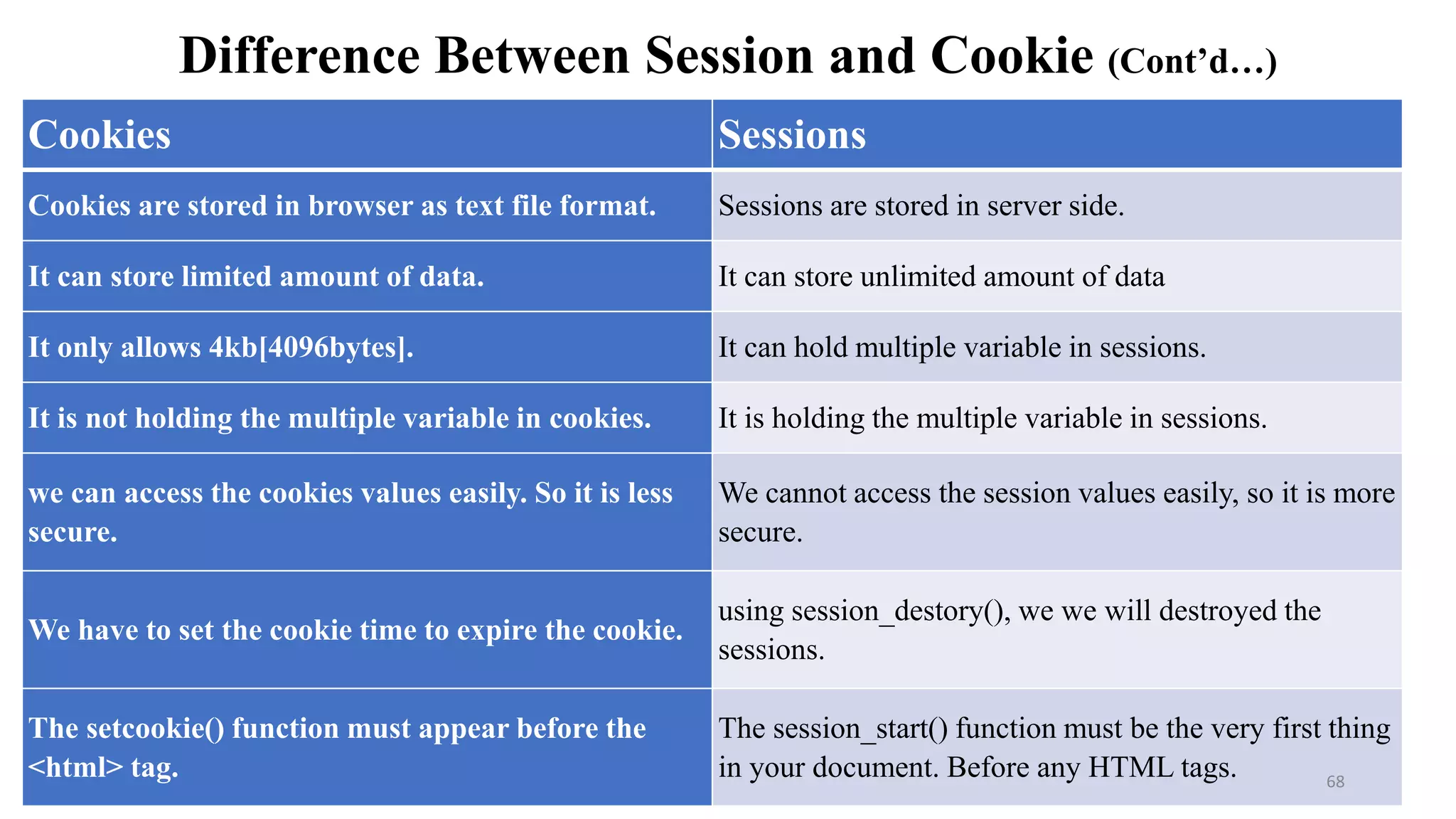 Difference Between Session and Cookie (Cont'd…)

| Cookies | Sessions |
|---|---|
| Cookies are stored in browser as text file format. | Sessions are stored in server side. |
| It can store limited amount of data. | It can store unlimited amount of data |
| It only allows 4kb[4096bytes]. | It can hold multiple variable in sessions. |
| It is not holding the multiple variable in cookies. | It is holding the multiple variable in sessions. |
| we can access the cookies values easily. So it is less secure. | We cannot access the session values easily, so it is more secure. |
| We have to set the cookie time to expire the cookie. | using session_destory(), we we will destroyed the sessions. |
| The setcookie() function must appear before the <html> tag. | The session_start() function must be the very first thing in your document. Before any HTML tags. |

68